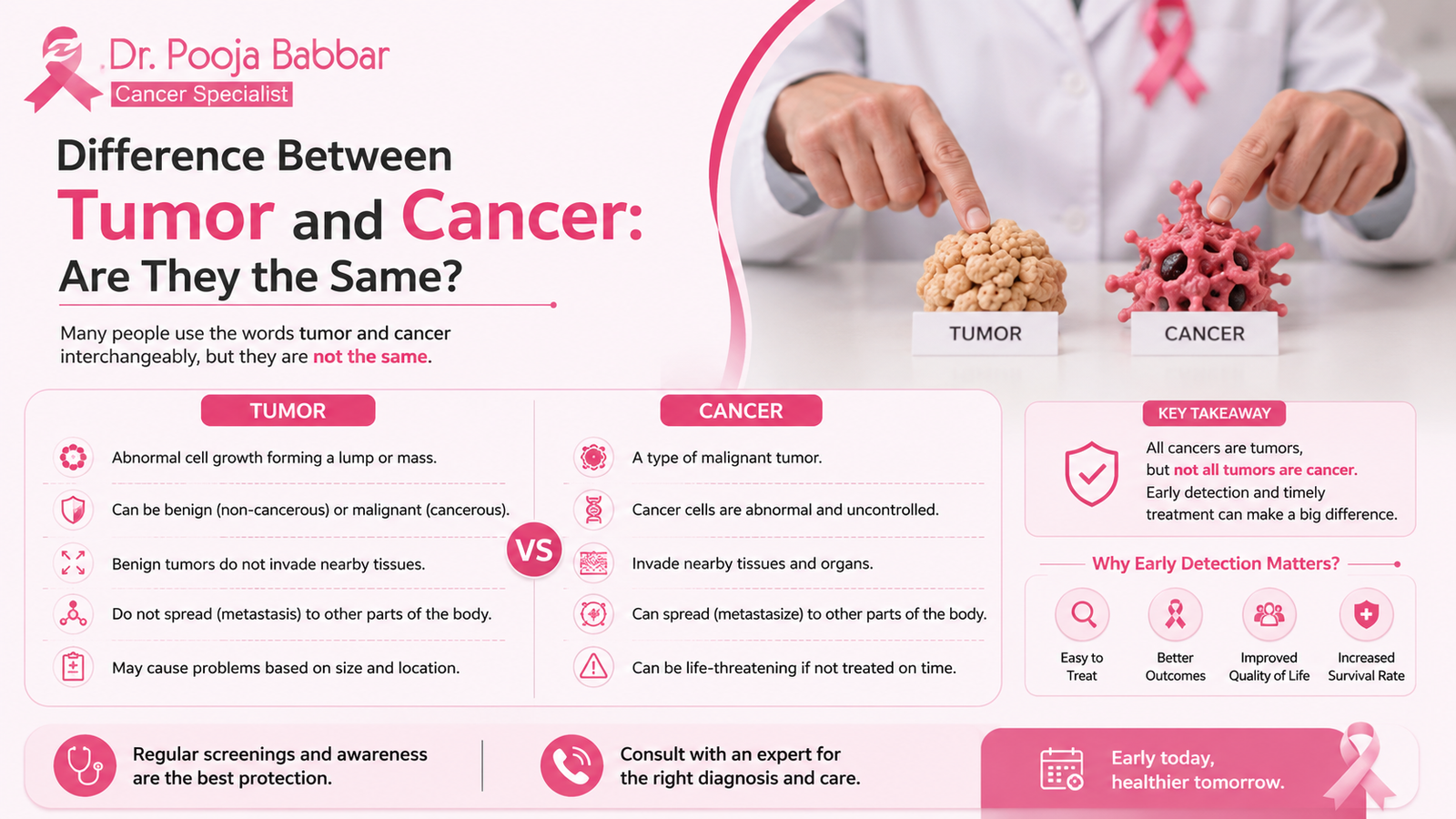 Dr. Pooja Babbar
Cancer Specialist

Difference Between
Tumor and Cancer:
Are They the Same?

Many people use the words tumor and cancer interchangeably, but they are not the same.

TUMOR

CANCER

TUMOR

Abnormal cell growth forming a lump or mass.

Can be benign (non-cancerous) or malignant (cancerous).

Benign tumors do not invade nearby tissues.

Do not spread (metastasis) to other parts of the body.

May cause problems based on size and location.

VS

CANCER

A type of malignant tumor.

Cancer cells are abnormal and uncontrolled.

Invade nearby tissues and organs.

Can spread (metastasize) to other parts of the body.

Can be life-threatening if not treated on time.

KEY TAKEAWAY

All cancers are tumors, but not all tumors are cancer. Early detection and timely treatment can make a big difference.

Why Early Detection Matters?

Easy to Treat

Better Outcomes

Improved Quality of Life

Increased Survival Rate

Regular screenings and awareness are the best protection.

Consult with an expert for the right diagnosis and care.

Early today, healthier tomorrow.